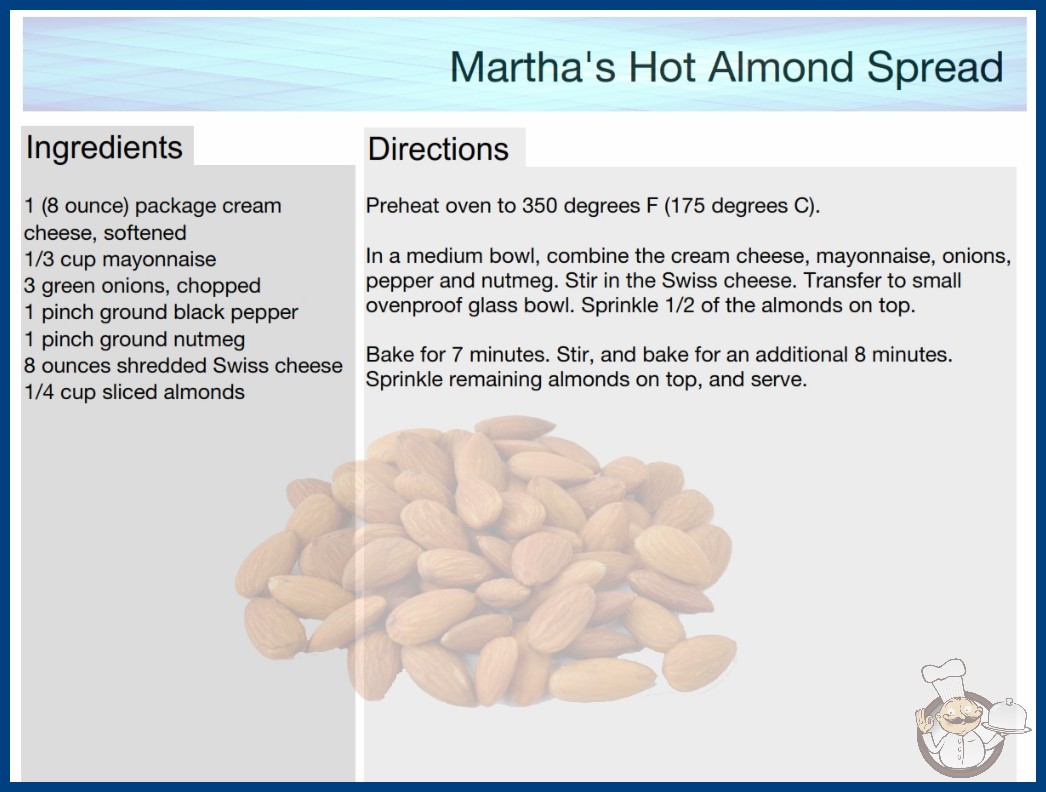 Martha's Hot Almond Spread

Ingredients

1 (8 ounce) package cream cheese, softened
1/3 cup mayonnaise
3 green onions, chopped
1 pinch ground black pepper
1 pinch ground nutmeg
8 ounces shredded Swiss cheese
1/4 cup sliced almonds

Directions

Preheat oven to 350 degrees F (175 degrees C).

In a medium bowl, combine the cream cheese, mayonnaise, onions, pepper and nutmeg. Stir in the Swiss cheese. Transfer to small ovenproof glass bowl. Sprinkle 1/2 of the almonds on top.

Bake for 7 minutes. Stir, and bake for an additional 8 minutes. Sprinkle remaining almonds on top, and serve.